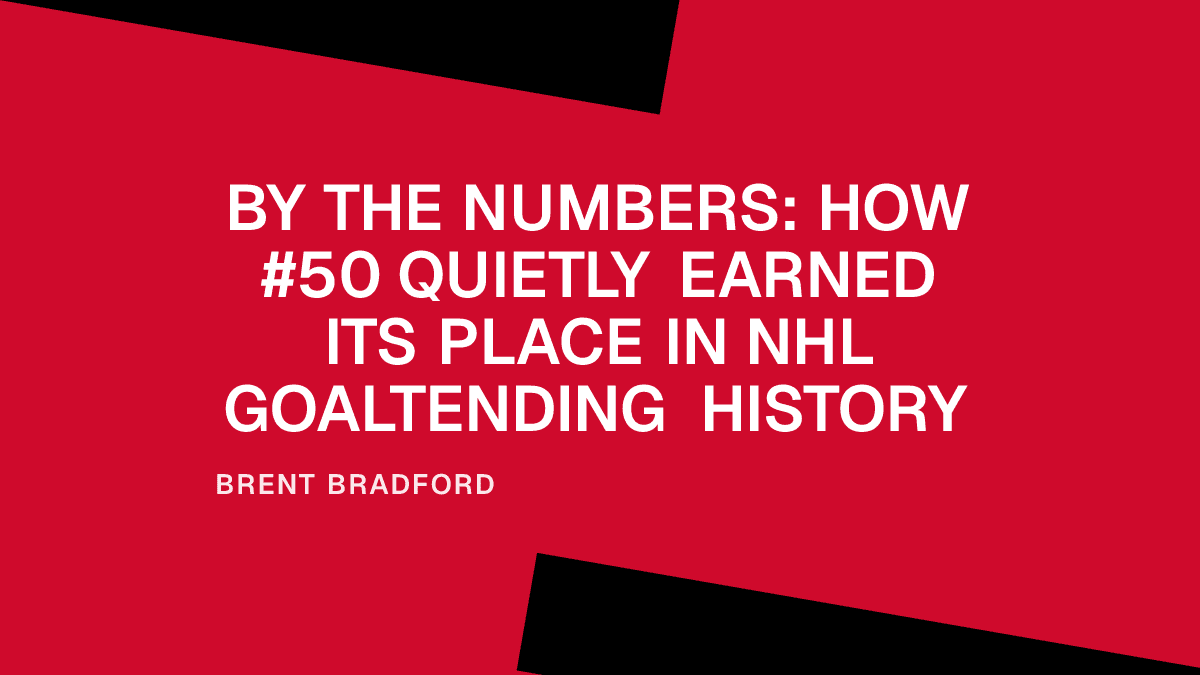 BY THE NUMBERS: HOW #50 QUIETLY EARNED ITS PLACE IN NHL GOALTENDING HISTORY

BRENT BRADFORD